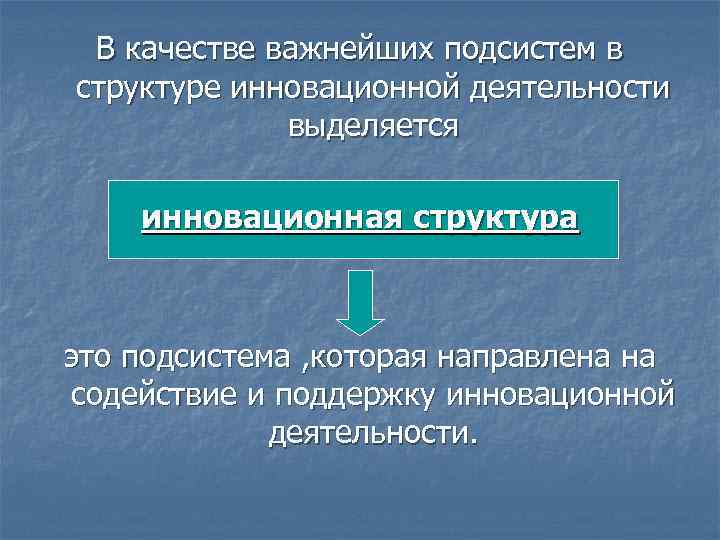 В качестве важнейших подсистем в структуре инновационной деятельности выделяется

инновационная структура

это подсистема ,которая направлена на содействие и поддержку инновационной деятельности.